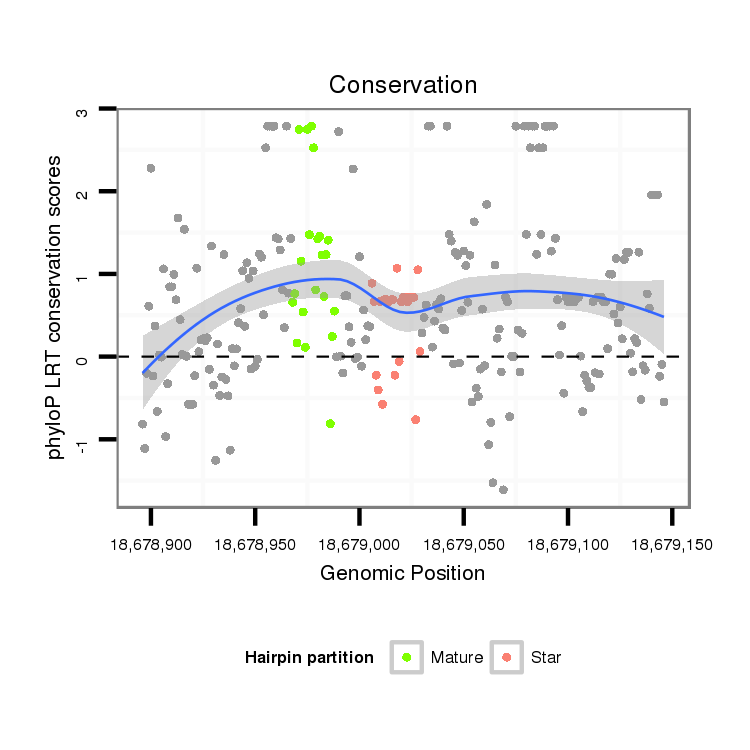 Conservation

phyloP LRT conservation scores

3
2
1
0
-1

18,678,900
18,678,950
18,679,000
18,679,050
18,679,100
18,679,150

Genomic Position

Hairpin partition
Mature
Star